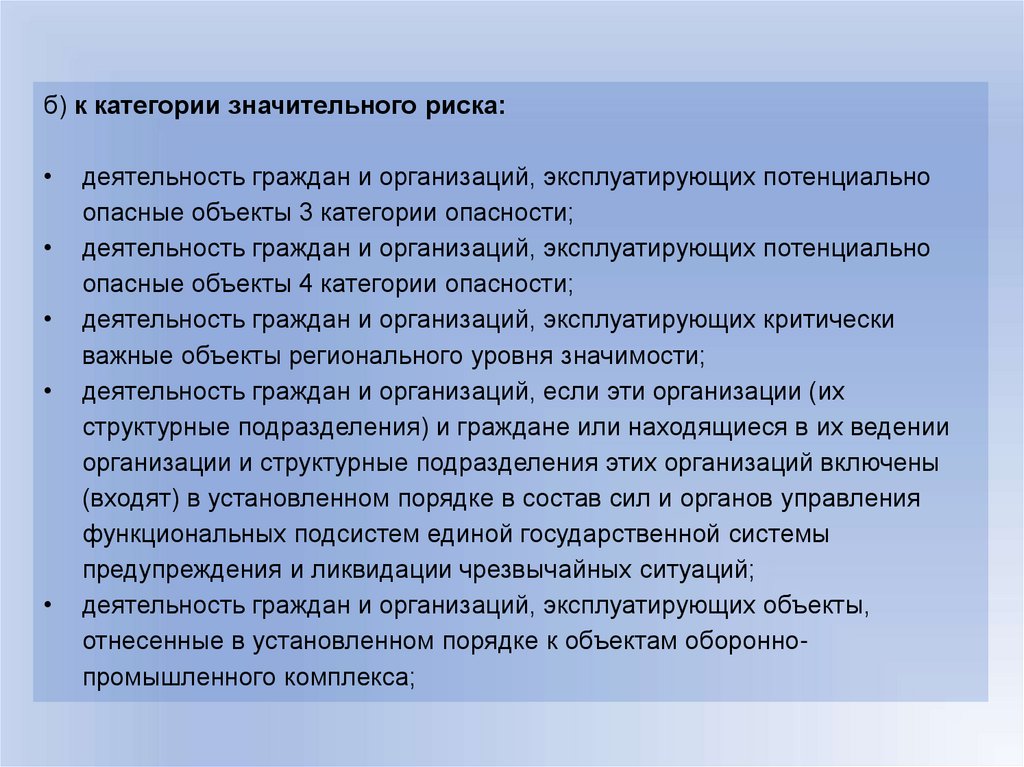 б) к категории значительного риска:

• деятельность граждан и организаций, эксплуатирующих потенциально опасные объекты 3 категории опасности;
• деятельность граждан и организаций, эксплуатирующих потенциально опасные объекты 4 категории опасности;
• деятельность граждан и организаций, эксплуатирующих критически важные объекты регионального уровня значимости;
• деятельность граждан и организаций, если эти организации (их структурные подразделения) и граждане или находящиеся в их ведении организации и структурные подразделения этих организаций включены (входят) в установленном порядке в состав сил и органов управления функциональных подсистем единой государственной системы предупреждения и ликвидации чрезвычайных ситуаций;
• деятельность граждан и организаций, эксплуатирующих объекты, отнесенные в установленном порядке к объектам оборонно-промышленного комплекса;